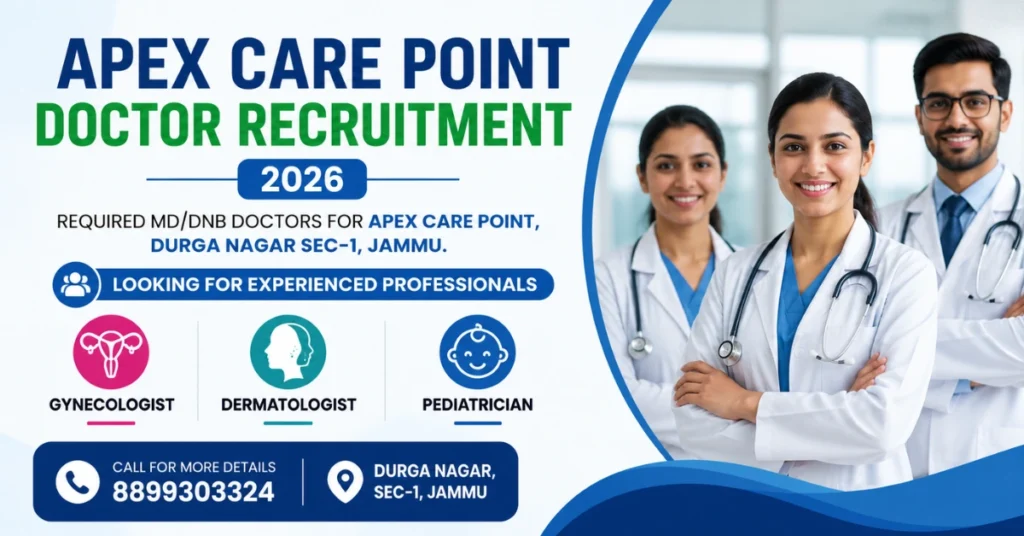 APEX CARE POINT
DOCTOR RECRUITMENT
2026

REQUIRED MD/DNB DOCTORS FOR APEX CARE POINT, DURGA NAGAR SEC-1, JAMMU.

LOOKING FOR EXPERIENCED PROFESSIONALS

GYNECOLOGIST
DERMATOLOGIST
PEDIATRICIAN

CALL FOR MORE DETAILS
8899303324

DURGA NAGAR, SEC-1, JAMMU